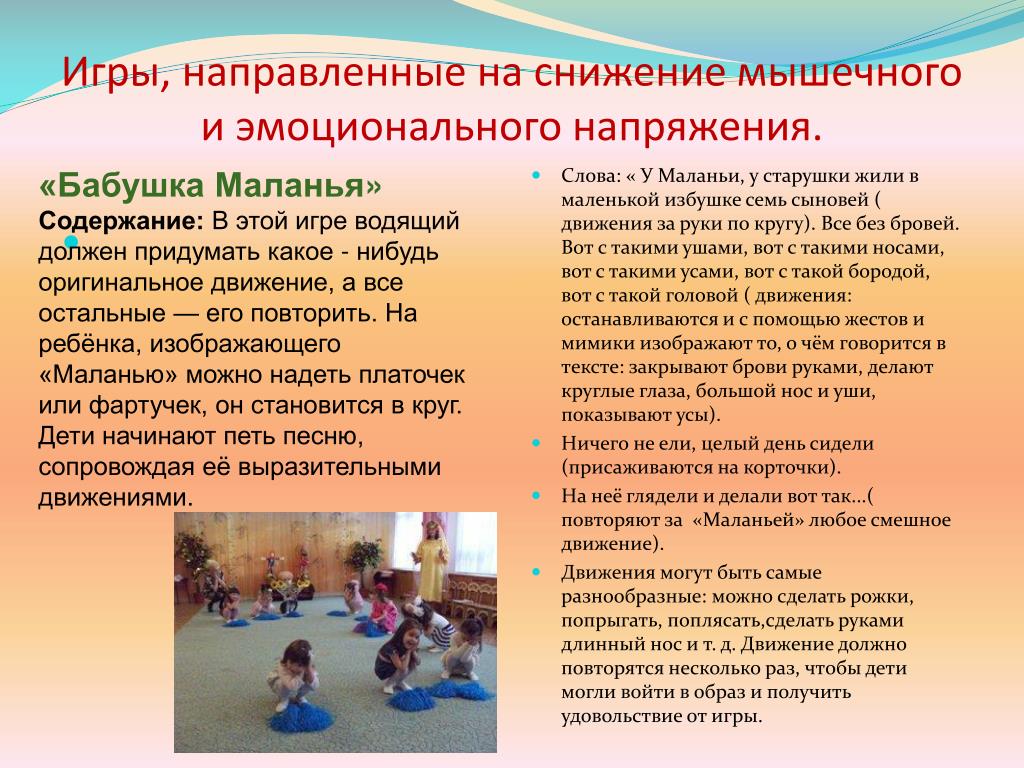 Игры, направленные на снижение мышечного и эмоционального напряжения.

«Бабушка Маланья»

Содержание: В этой игре водящий должен придумать какое - нибудь оригинальное движение, а все остальные — его повторить. На ребёнка, изображающего «Маланью» можно надеть платочек или фартучек, он становится в круг. Дети начинают петь песню, сопровождая её выразительными движениями.

Слова: « У Маланьи, у старушки жили в маленькой избушке семь сыновей ( движения за руки по кругу). Все без бровей. Вот с такими ушами, вот с такими носами, вот с такими усами, вот с такой бородой, вот с такой головой ( движения: останавливаются и с помощью жестов и мимики изображают то, о чём говорится в тексте: закрывают брови руками, делают круглые глаза, большой нос и уши, показывают усы).

Ничего не ели, целый день сидели (присаживаются на корточки).

На неё глядели и делали вот так…( повторяют за «Маланьей» любое смешное движение).

Движения могут быть самые разнообразные: можно сделать рожки, попрыгать, поплясать,сделать руками длинный нос и т. д. Движение должно повторятся несколько раз, чтобы дети могли войти в образ и получить удовольствие от игры.